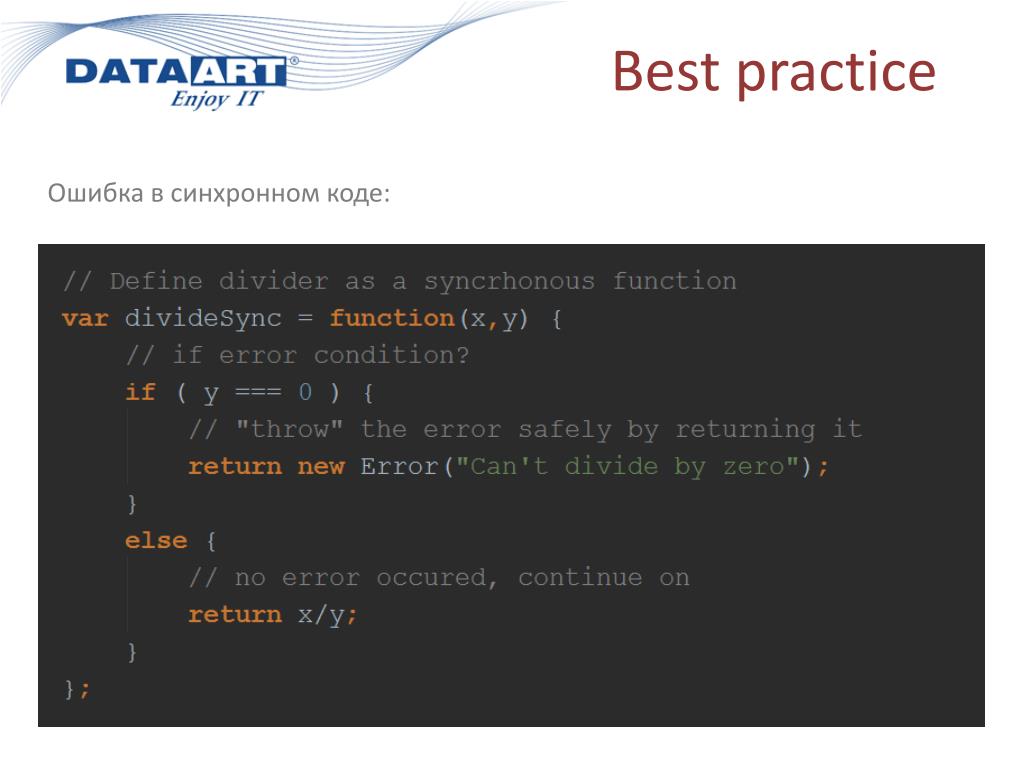 DATAART®
Enjoy IT

Best practice

Ошибка в синхронном коде:

// Define divider as a syncrhonous function
var divideSync = function(x,y) {
    // if error condition?
    if ( y === 0 ) {
        // "throw" the error safely by returning it
        return new Error("Can't divide by zero");
    }
    else {
        // no error occured, continue on
        return x/y;
    }
};